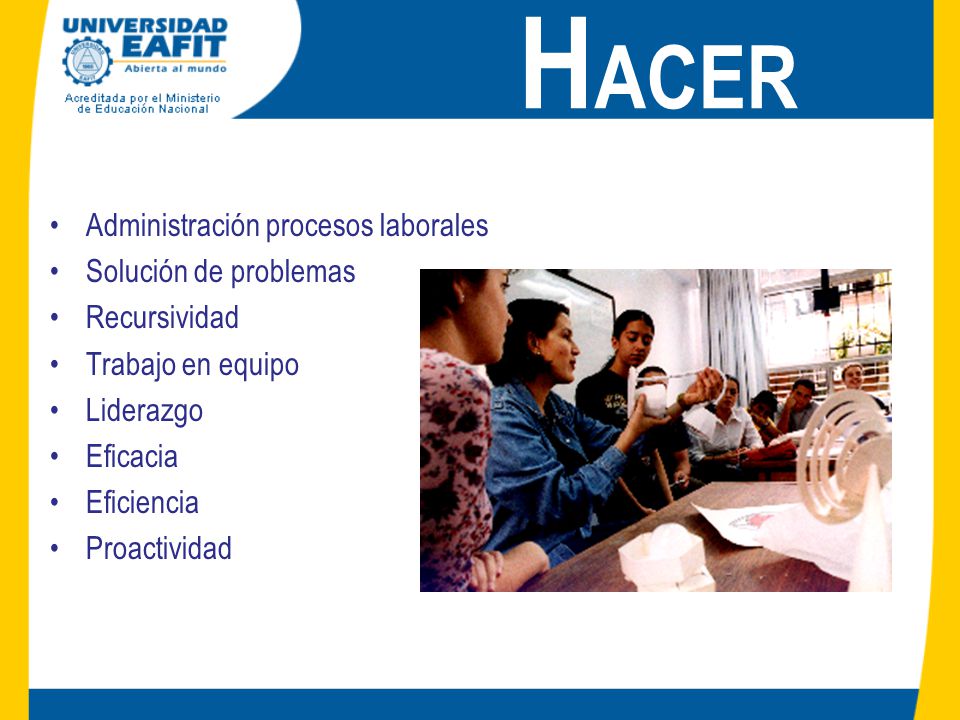 UNIVERSIDAD EAFIT
Abierta al mundo
Acreditada por el Ministerio de Educación Nacional

HACER

• Administración procesos laborales
• Solución de problemas
• Recursividad
• Trabajo en equipo
• Liderazgo
• Eficacia
• Eficiencia
• Proactividad